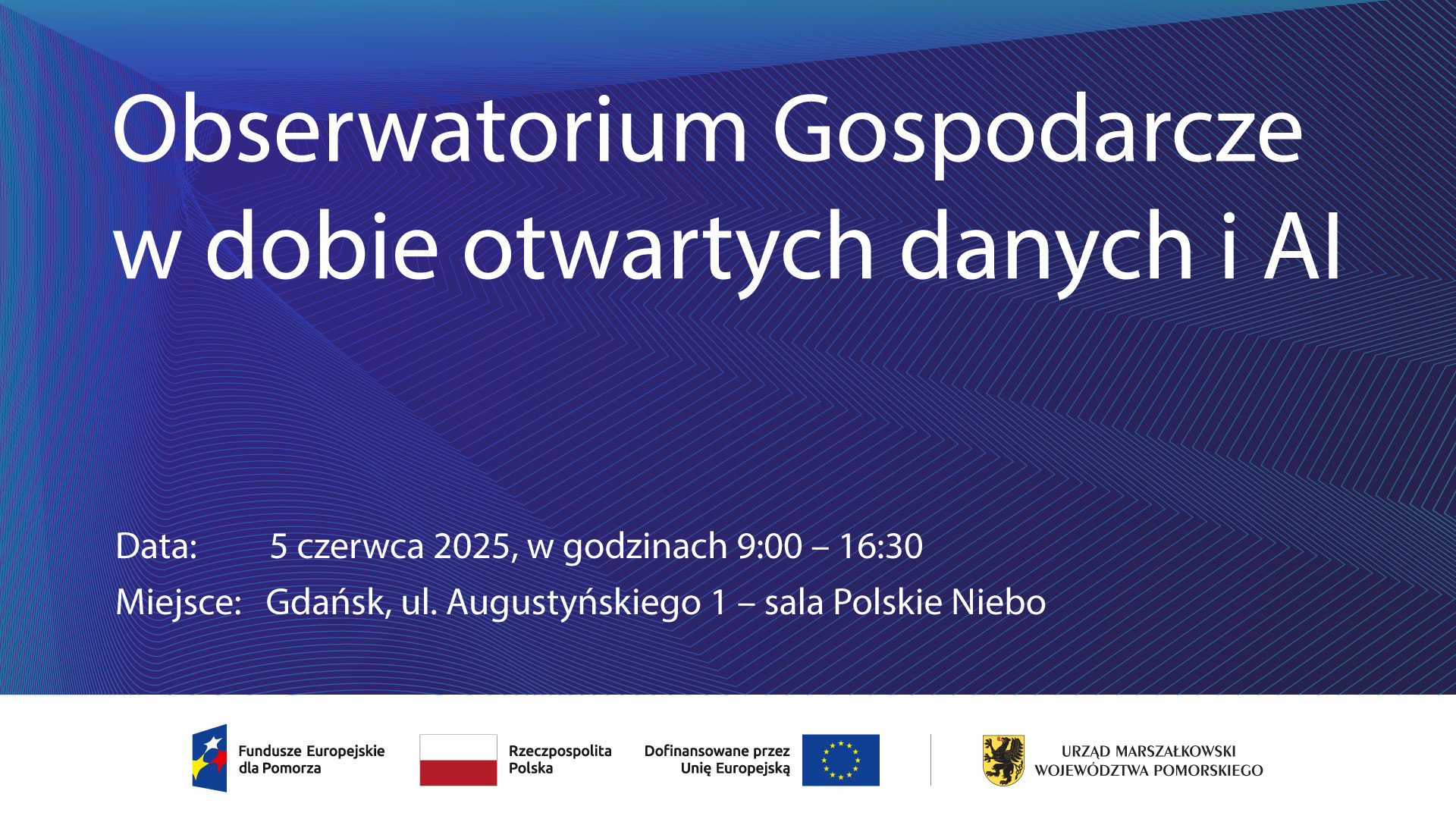 Obserwatorium Gospodarcze w dobie otwartych danych i AI

Data: 5 czerwca 2025, w godzinach 9:00 – 16:30
Miejsce: Gdańsk, ul. Augustyńskiego 1 – sala Polskie Niebo

Fundusze Europejskie dla Pomorza

Rzeczpospolita Polska

Dofinansowane przez Unię Europejską

URZĄD MARSZAŁKOWSKI WOJEWÓDZTWA POMORSKIEGO